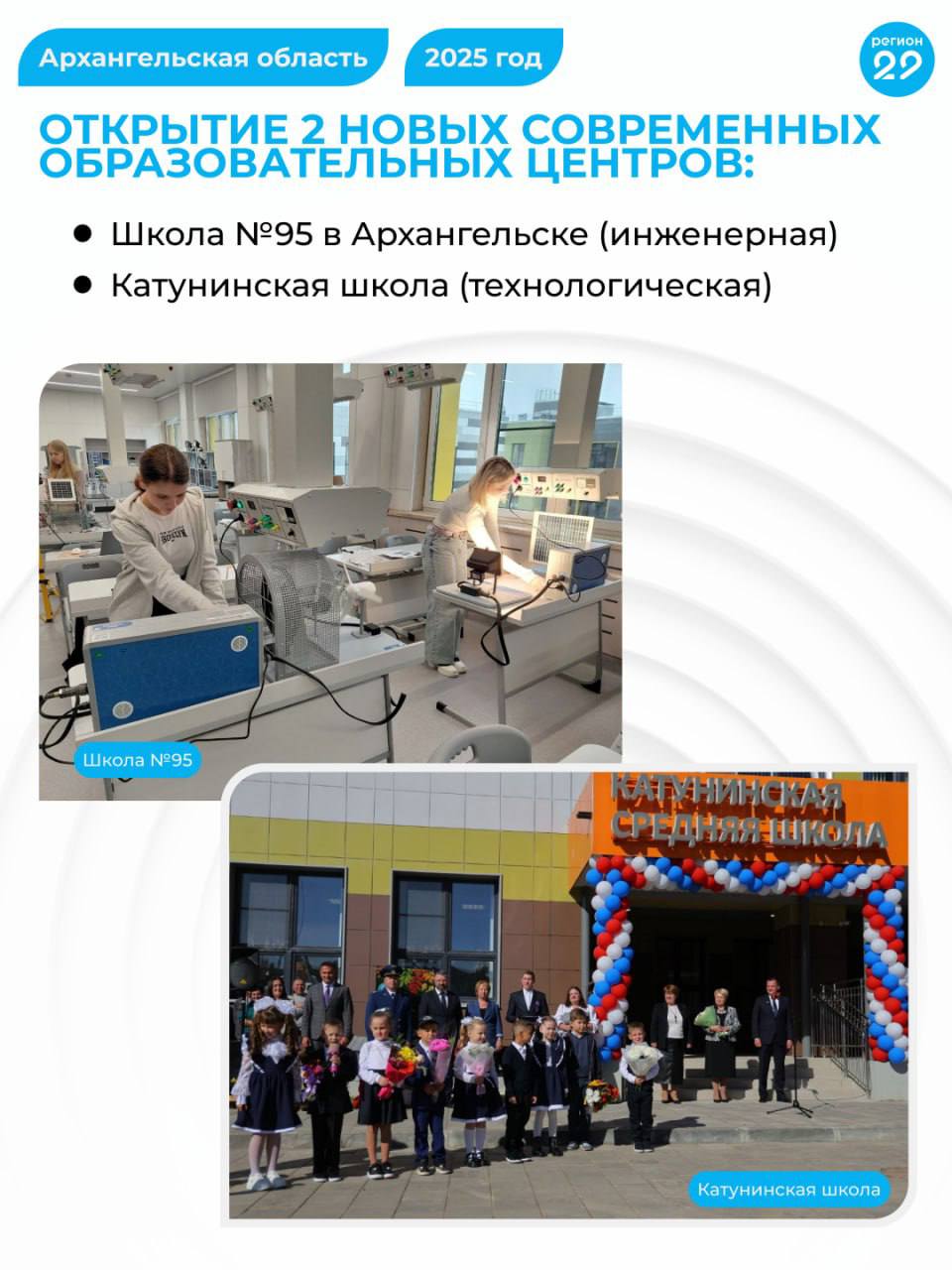 Архангельская область

2025 год

регион 29

ОТКРЫТИЕ 2 НОВЫХ СОВРЕМЕННЫХ ОБРАЗОВАТЕЛЬНЫХ ЦЕНТРОВ:

● Школа №95 в Архангельске (инженерная)

● Катунинская школа (технологическая)

Школа №95

КАТУНИНСКАЯ СРЕДНЯЯ ШКОЛА

Катунинская школа